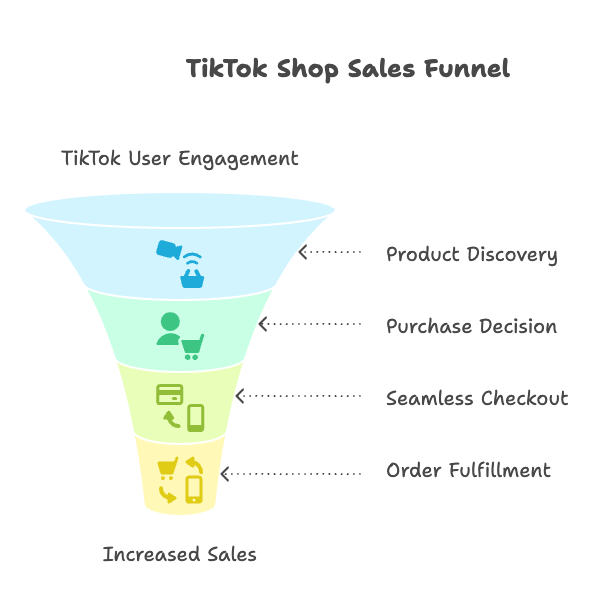 TikTok Shop Sales Funnel

TikTok User Engagement

Product Discovery

Purchase Decision

Seamless Checkout

Order Fulfillment

Increased Sales